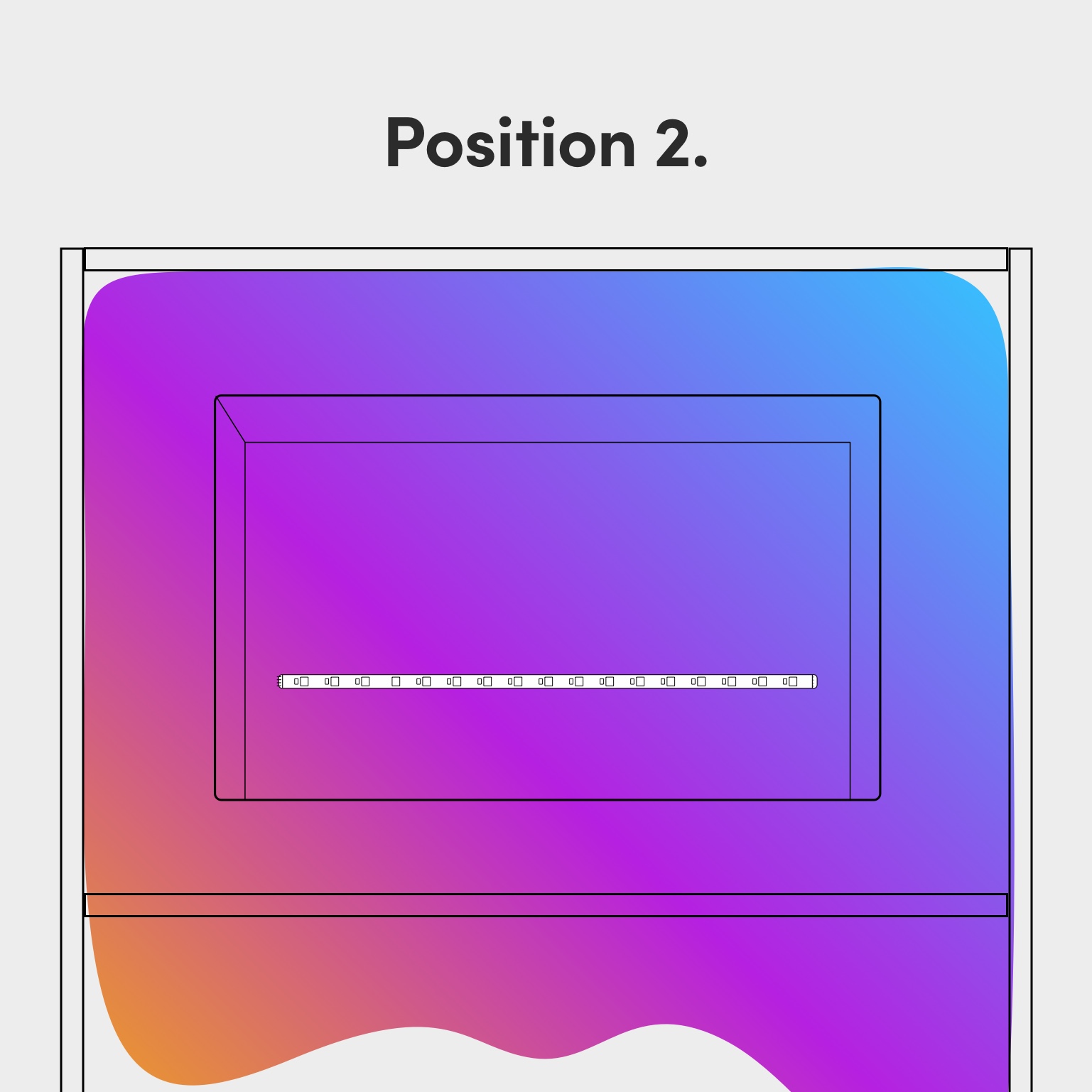 Position 2.